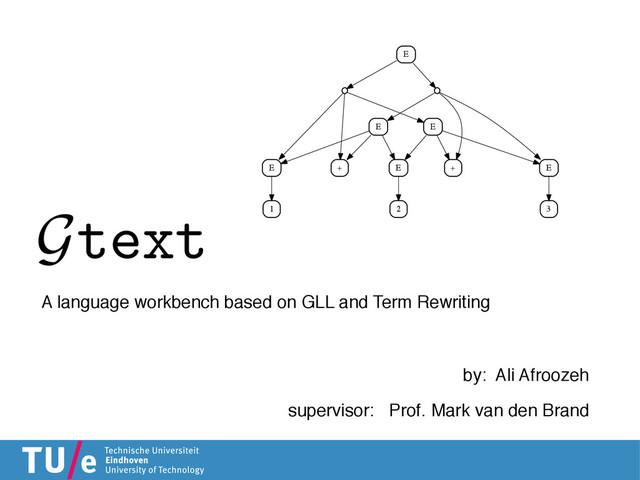 E

E E

E + E + E

1 2 3

$\mathcal{G}$text

A language workbench based on GLL and Term Rewriting

by: Ali Afroozeh

supervisor: Prof. Mark van den Brand

TU/e Technische Universiteit Eindhoven University of Technology